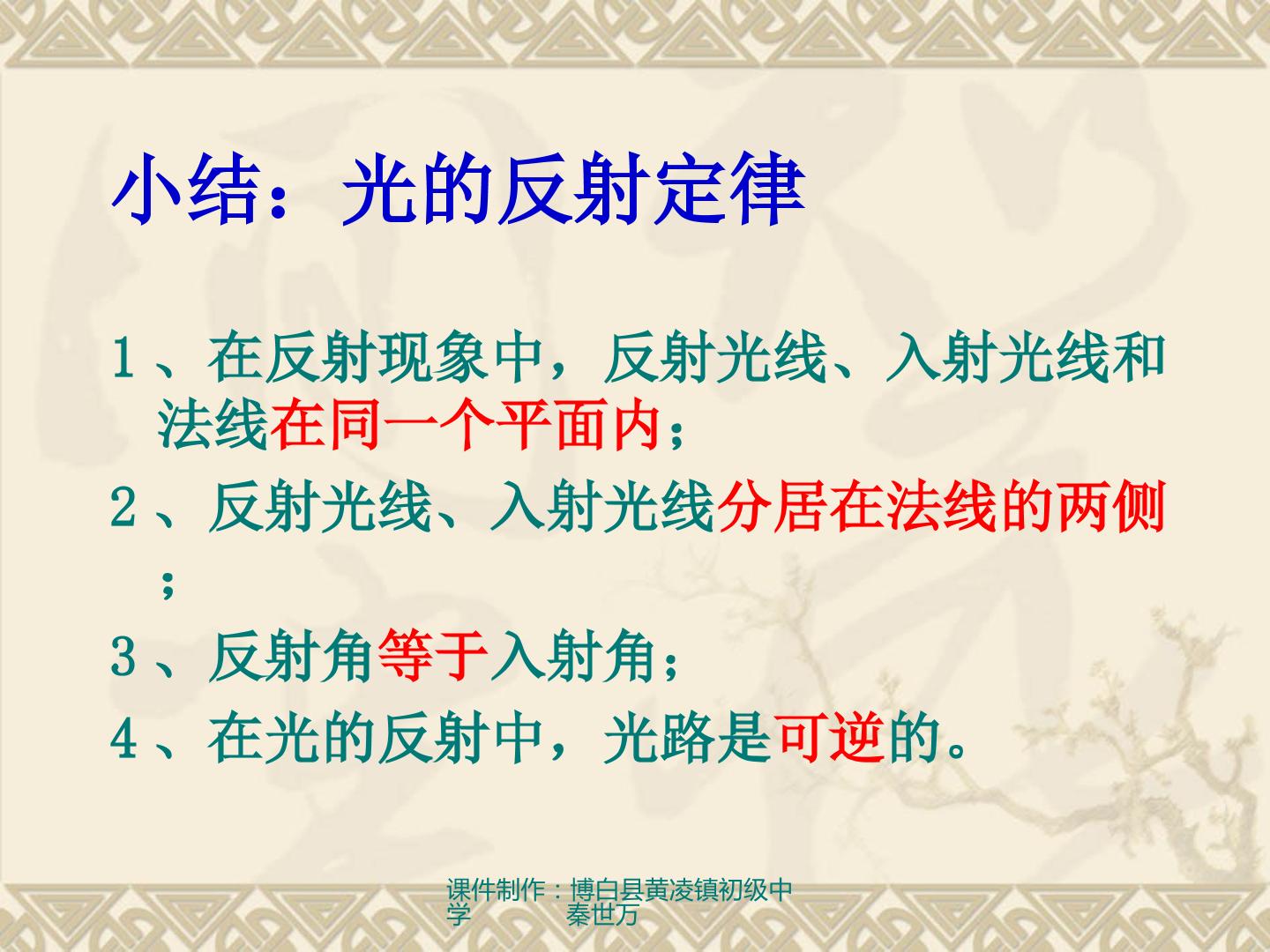 小结：光的反射定律

1、在反射现象中，反射光线、入射光线和法线在同一个平面内；

2、反射光线、入射光线分居在法线的两侧；

3、反射角等于入射角；

4、在光的反射中，光路是可逆的。

课件制作：博白县黄凌镇初级中学 秦世万